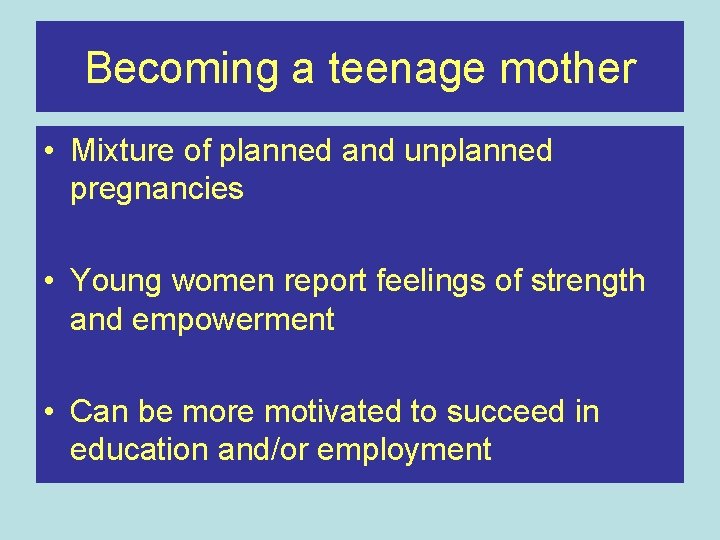 Becoming a teenage mother

• Mixture of planned and unplanned pregnancies

• Young women report feelings of strength and empowerment

• Can be more motivated to succeed in education and/or employment